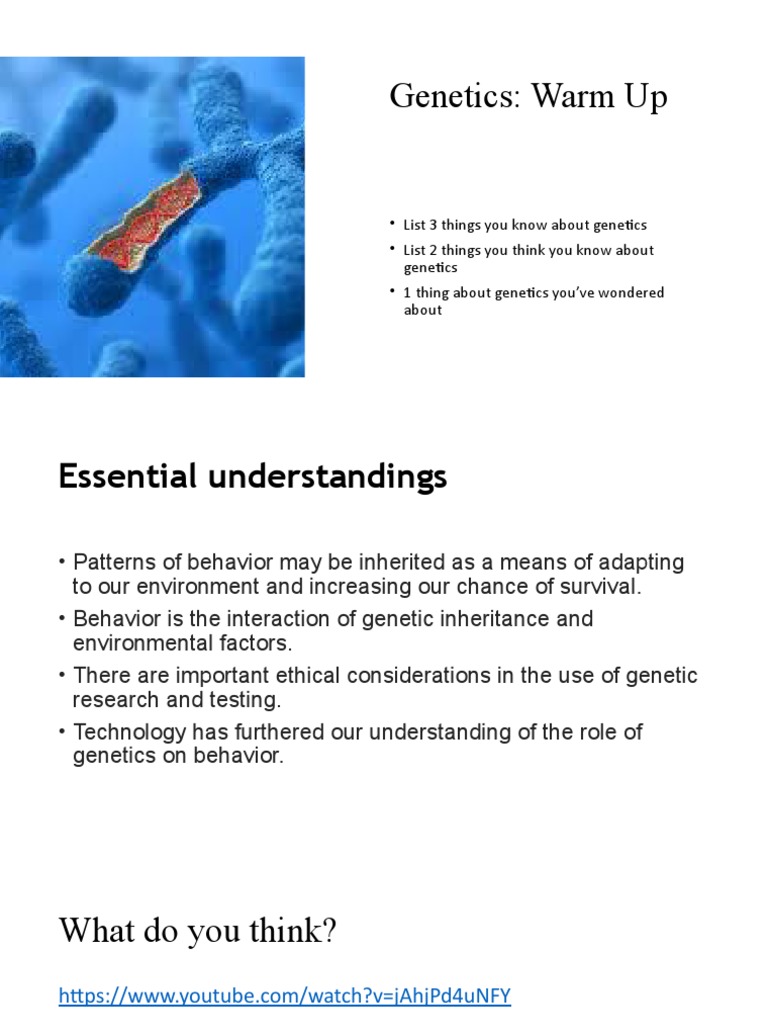 Genetics: Warm Up

• List 3 things you know about genetics
• List 2 things you think you know about genetics
• 1 thing about genetics you've wondered about

Essential understandings

• Patterns of behavior may be inherited as a means of adapting to our environment and increasing our chance of survival.
• Behavior is the interaction of genetic inheritance and environmental factors.
• There are important ethical considerations in the use of genetic research and testing.
• Technology has furthered our understanding of the role of genetics on behavior.

What do you think?

https://www.youtube.com/watch?v=jAhjPd4uNFY